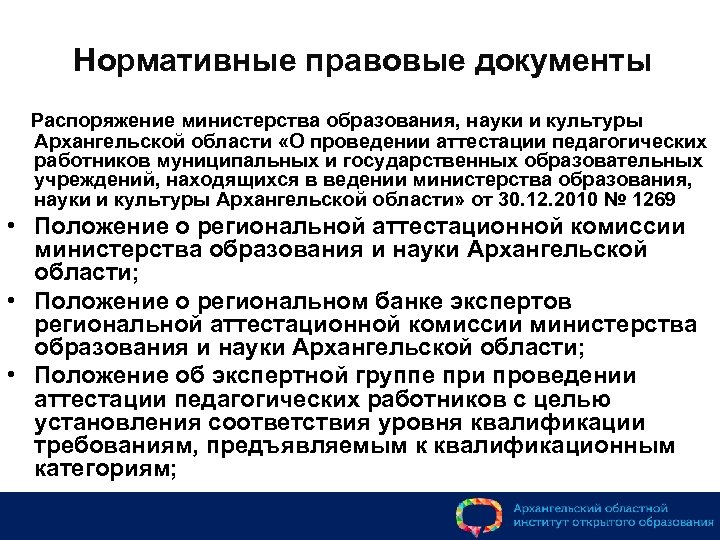 Нормативные правовые документы

Распоряжение министерства образования, науки и культуры Архангельской области «О проведении аттестации педагогических работников муниципальных и государственных образовательных учреждений, находящихся в ведении министерства образования, науки и культуры Архангельской области» от 30.12.2010 № 1269

• Положение о региональной аттестационной комиссии министерства образования и науки Архангельской области;

• Положение о региональном банке экспертов региональной аттестационной комиссии министерства образования и науки Архангельской области;

• Положение об экспертной группе при проведении аттестации педагогических работников с целью установления соответствия уровня квалификации требованиям, предъявляемым к квалификационным категориям;

Архангельский областной институт открытого образования